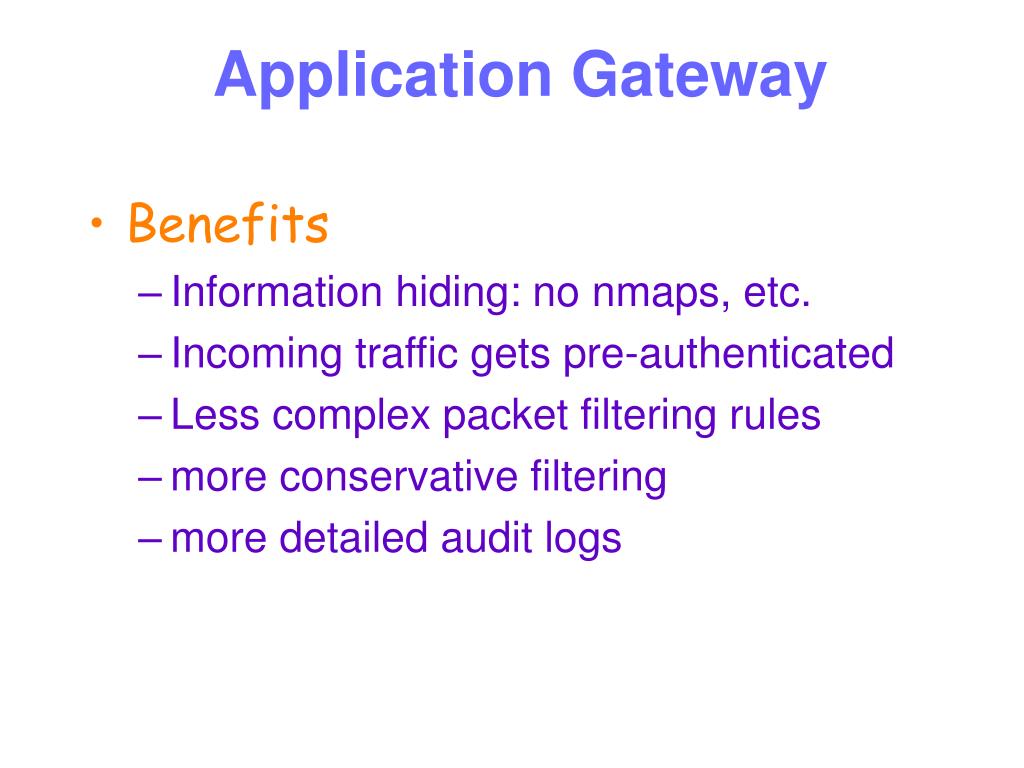 Application Gateway

• Benefits
– Information hiding: no nmaps, etc.
– Incoming traffic gets pre-authenticated
– Less complex packet filtering rules
– more conservative filtering
– more detailed audit logs